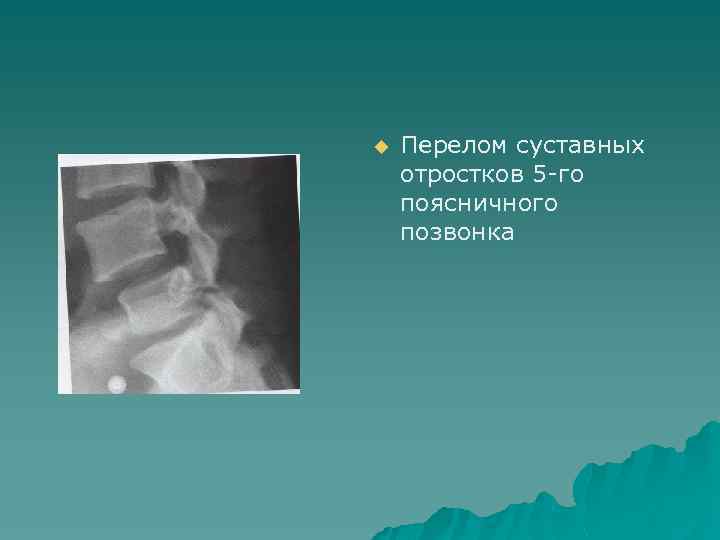 Перелом суставных отростков 5-го поясничного позвонка